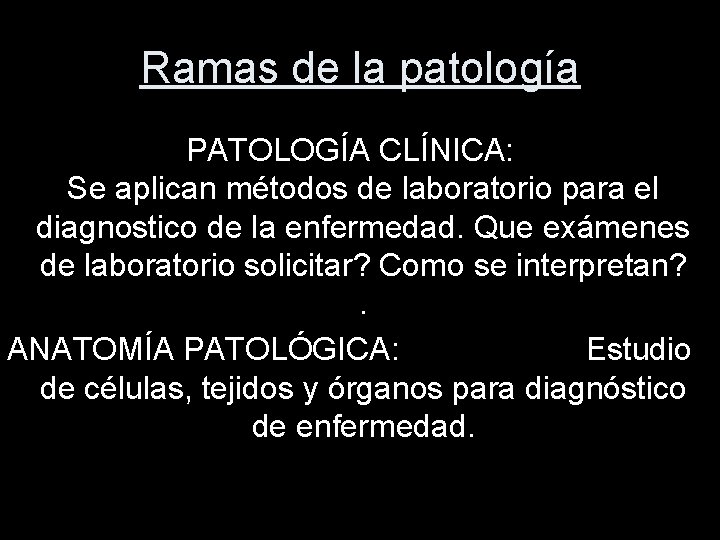 Ramas de la patología

PATOLOGÍA CLÍNICA:
Se aplican métodos de laboratorio para el diagnostico de la enfermedad. Que exámenes de laboratorio solicitar? Como se interpretan?
.
ANATOMÍA PATOLÓGICA: Estudio de células, tejidos y órganos para diagnóstico de enfermedad.